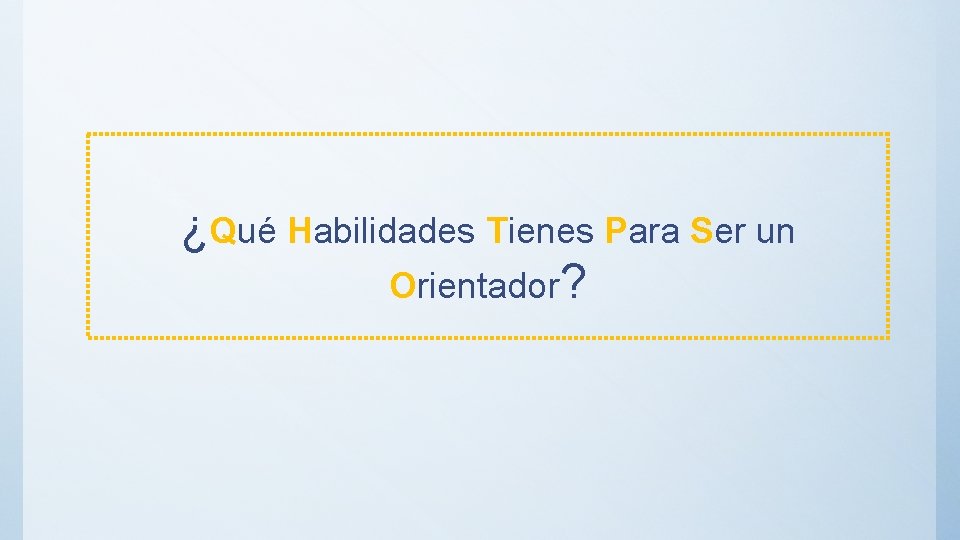 ¿Qué Habilidades Tienes Para Ser un Orientador?